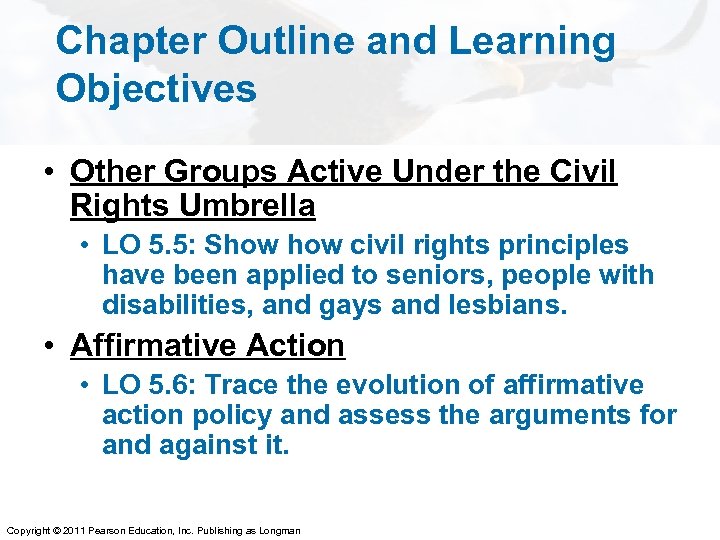 Chapter Outline and Learning Objectives

• Other Groups Active Under the Civil Rights Umbrella
  • LO 5.5: Show how civil rights principles have been applied to seniors, people with disabilities, and gays and lesbians.
• Affirmative Action
  • LO 5.6: Trace the evolution of affirmative action policy and assess the arguments for and against it.

Copyright © 2011 Pearson Education, Inc. Publishing as Longman